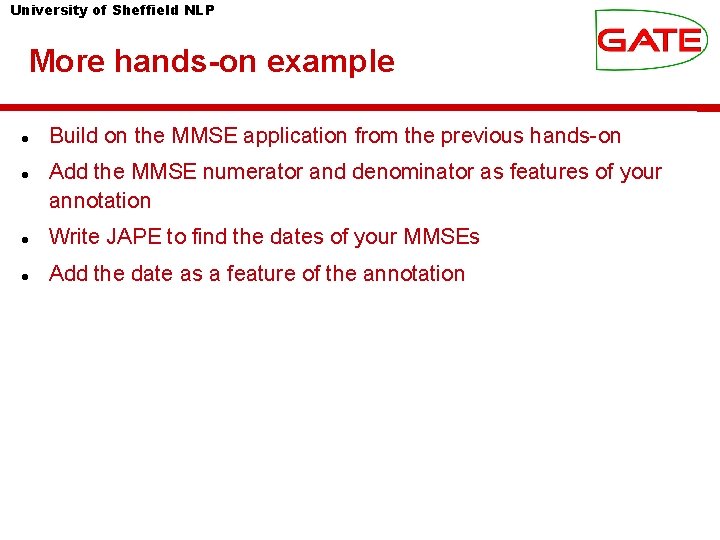 University of Sheffield NLP

GATE

More hands-on example

- Build on the MMSE application from the previous hands-on
- Add the MMSE numerator and denominator as features of your annotation
- Write JAPE to find the dates of your MMSEs
- Add the date as a feature of the annotation